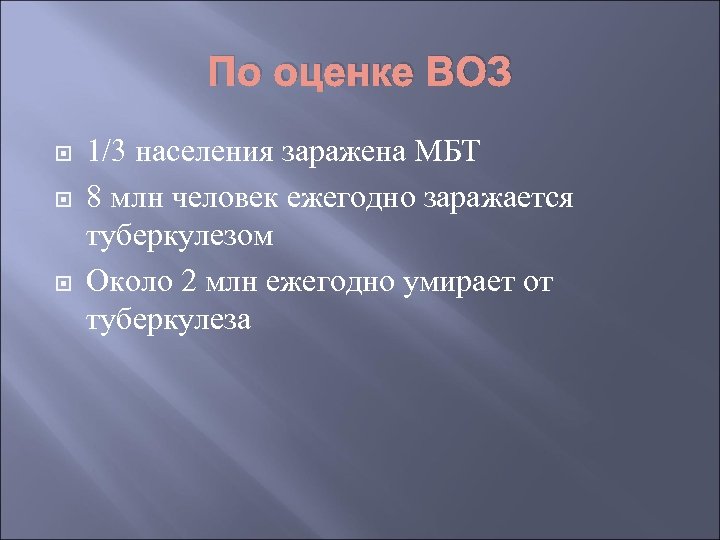 По оценке ВОЗ

1/3 населения заражена МБТ

8 млн человек ежегодно заражается туберкулезом

Около 2 млн ежегодно умирает от туберкулеза